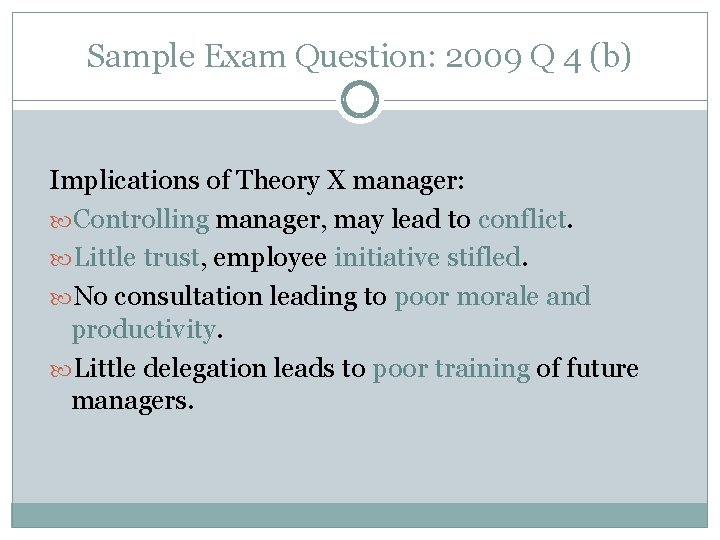 Sample Exam Question: 2009 Q 4 (b)

Implications of Theory X manager:

Controlling manager, may lead to conflict.

Little trust, employee initiative stifled.

No consultation leading to poor morale and productivity.

Little delegation leads to poor training of future managers.